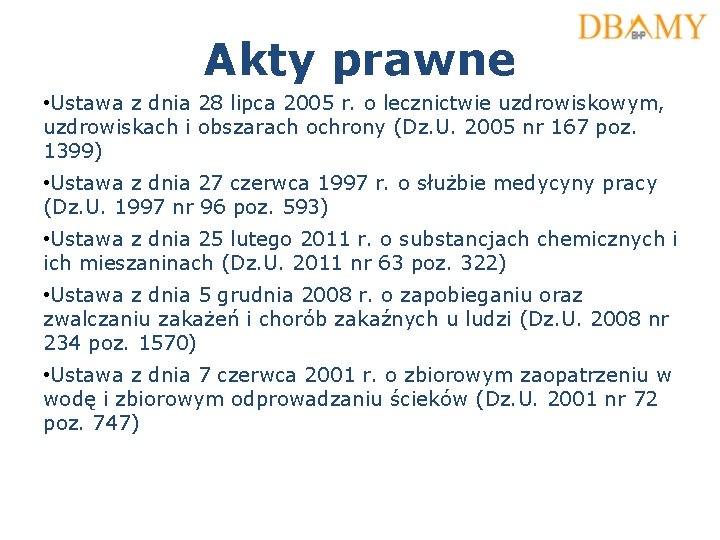 DBAMY BHP

Akty prawne

•Ustawa z dnia 28 lipca 2005 r. o lecznictwie uzdrowiskowym, uzdrowiskach i obszarach ochrony (Dz.U. 2005 nr 167 poz. 1399)

•Ustawa z dnia 27 czerwca 1997 r. o służbie medycyny pracy (Dz.U. 1997 nr 96 poz. 593)

•Ustawa z dnia 25 lutego 2011 r. o substancjach chemicznych i ich mieszaninach (Dz.U. 2011 nr 63 poz. 322)

•Ustawa z dnia 5 grudnia 2008 r. o zapobieganiu oraz zwalczaniu zakażeń i chorób zakaźnych u ludzi (Dz.U. 2008 nr 234 poz. 1570)

•Ustawa z dnia 7 czerwca 2001 r. o zbiorowym zaopatrzeniu w wodę i zbiorowym odprowadzaniu ścieków (Dz.U. 2001 nr 72 poz. 747)